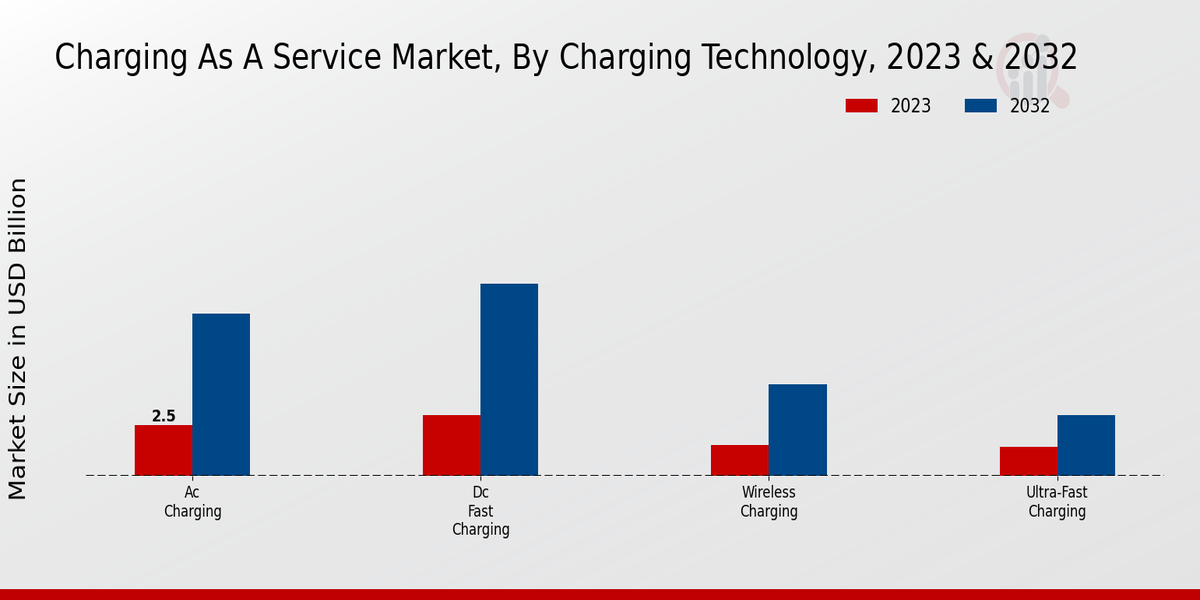 Charging As A Service Market, By Charging Technology, 2023 & 2032

2023
2032

Market Size in USD Billion

2.5

Ac Charging

Dc Fast Charging

Wireless Charging

Ultra-Fast Charging